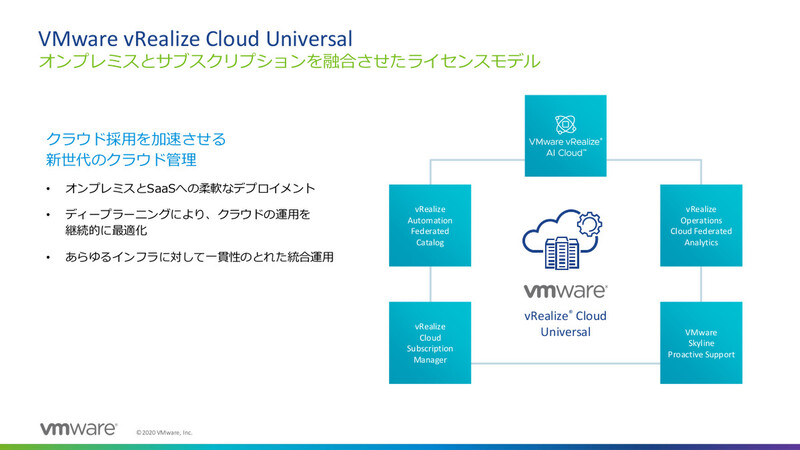 VMware vRealize Cloud Universal
オンプレミスとサブスクリプションを融合させたライセンスモデル

クラウド採用を加速させる
新世代のクラウド管理

• オンプレミスとSaaSへの柔軟なデプロイメント

• ディープラーニングにより、クラウドの運用を継続的に最適化

• あらゆるインフラに対して一貫性のとれた統合運用

VMware vRealize® AI Cloud™

vRealize Automation Federated Catalog

vRealize Operations Cloud Federated Analytics

vmware®

vRealize® Cloud Universal

vRealize Cloud Subscription Manager

VMware Skyline Proactive Support

vmware®

©2020 VMware, Inc.